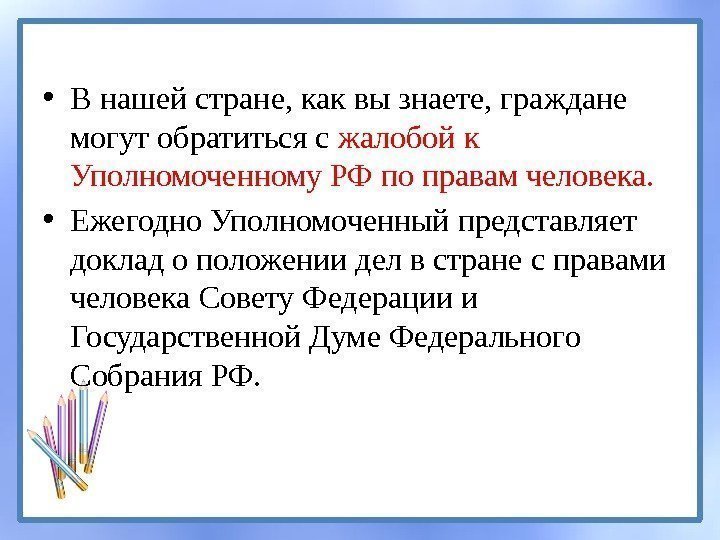 • В нашей стране, как вы знаете, граждане могут обратиться с жалобой к Уполномоченному РФ по правам человека.

• Ежегодно Уполномоченный представляет доклад о положении дел в стране с правами человека Совету Федерации и Государственной Думе Федерального Собрания РФ.